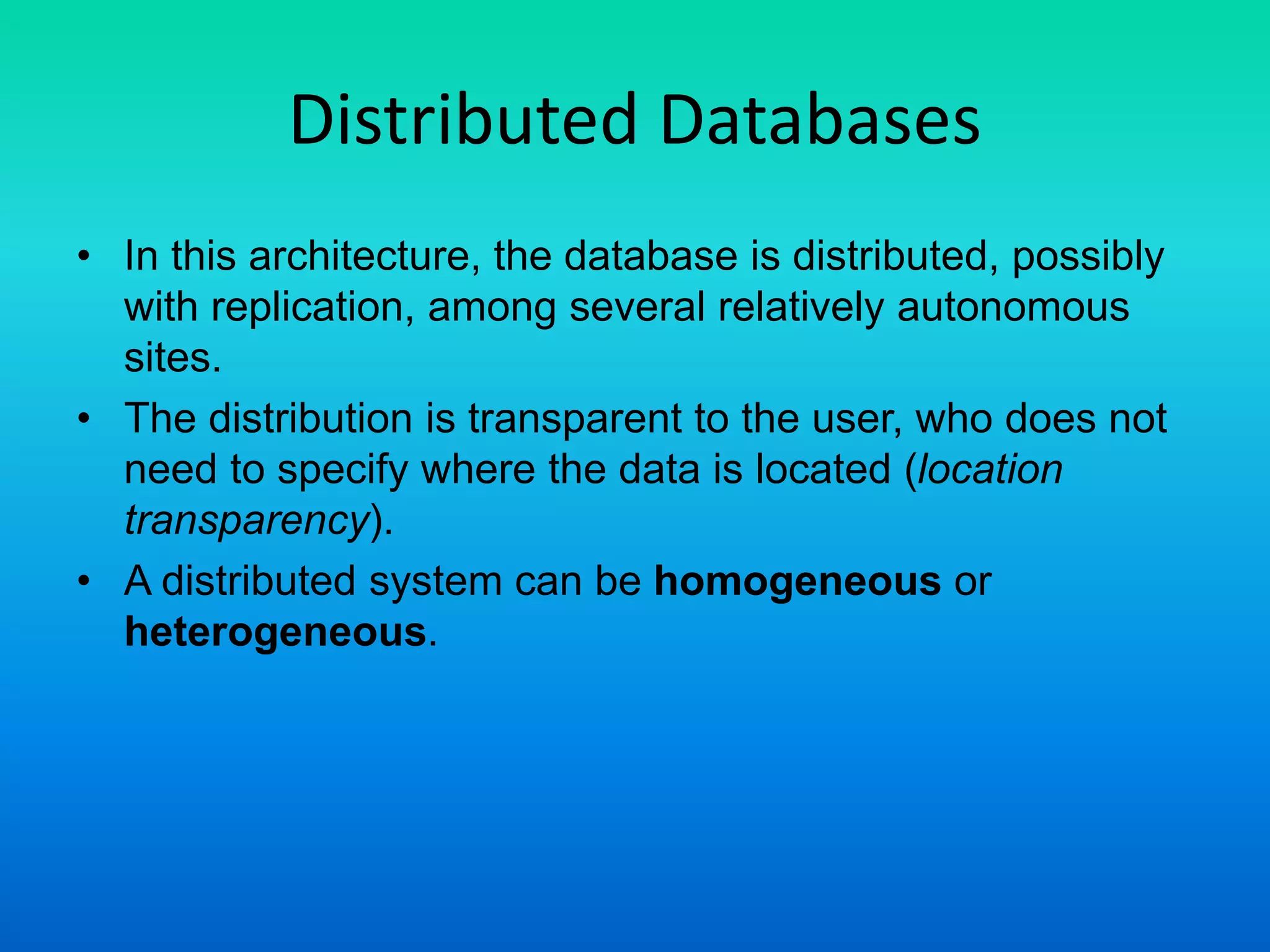 Distributed Databases

• In this architecture, the database is distributed, possibly with replication, among several relatively autonomous sites.
• The distribution is transparent to the user, who does not need to specify where the data is located (location transparency).
• A distributed system can be homogeneous or heterogeneous.